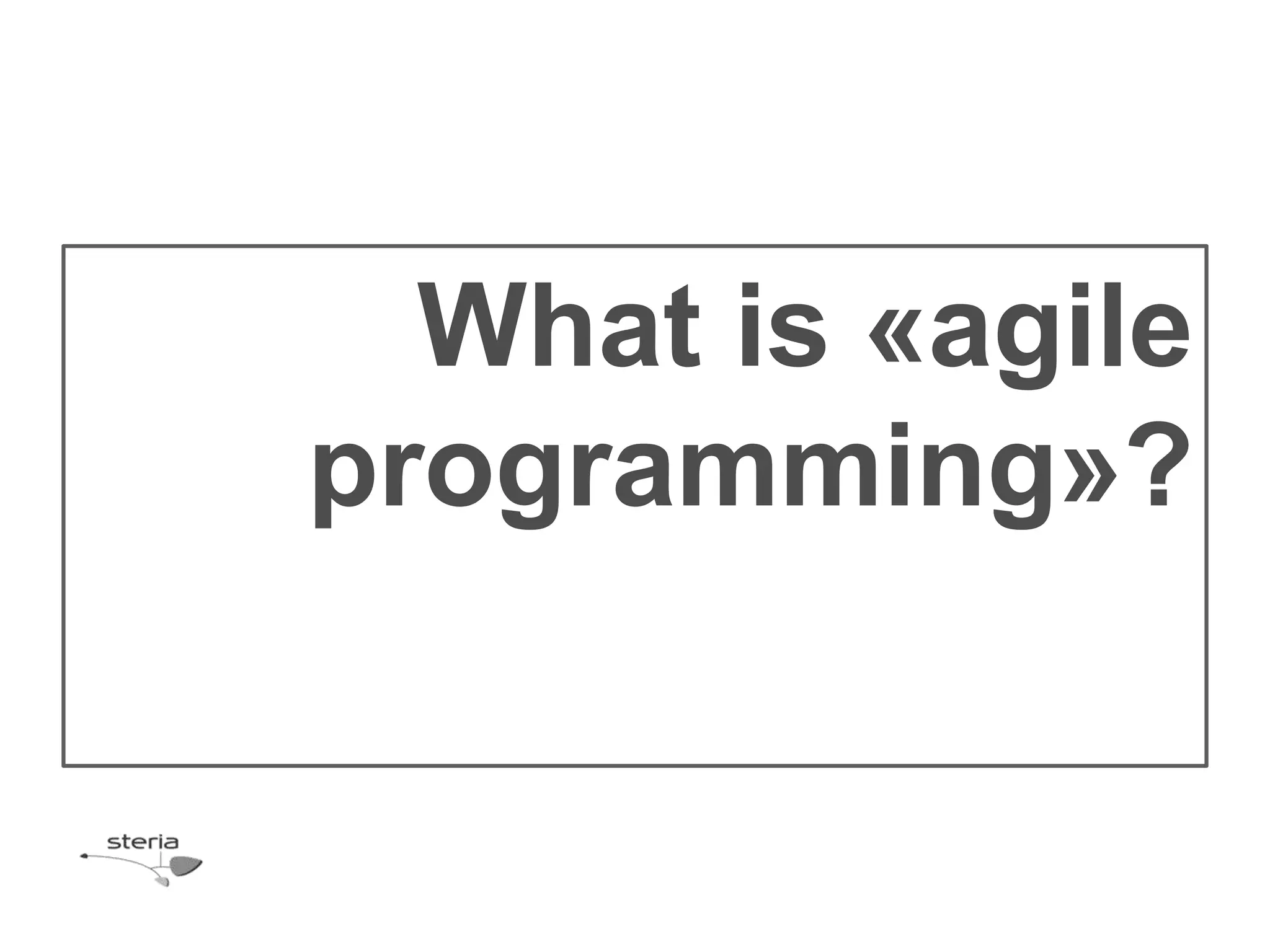 What is «agile programming»?

steria